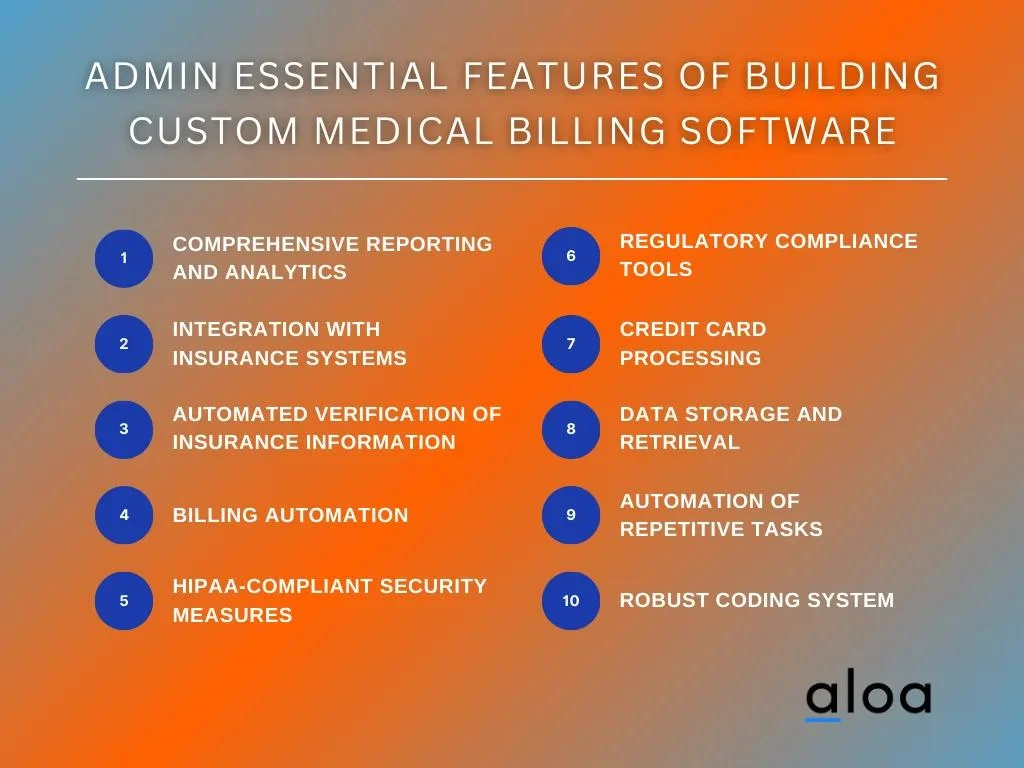 ADMIN ESSENTIAL FEATURES OF BUILDING CUSTOM MEDICAL BILLING SOFTWARE

1 COMPREHENSIVE REPORTING AND ANALYTICS

2 INTEGRATION WITH INSURANCE SYSTEMS

3 AUTOMATED VERIFICATION OF INSURANCE INFORMATION

4 BILLING AUTOMATION

5 HIPAA-COMPLIANT SECURITY MEASURES

6 REGULATORY COMPLIANCE TOOLS

7 CREDIT CARD PROCESSING

8 DATA STORAGE AND RETRIEVAL

9 AUTOMATION OF REPETITIVE TASKS

10 ROBUST CODING SYSTEM

aloa